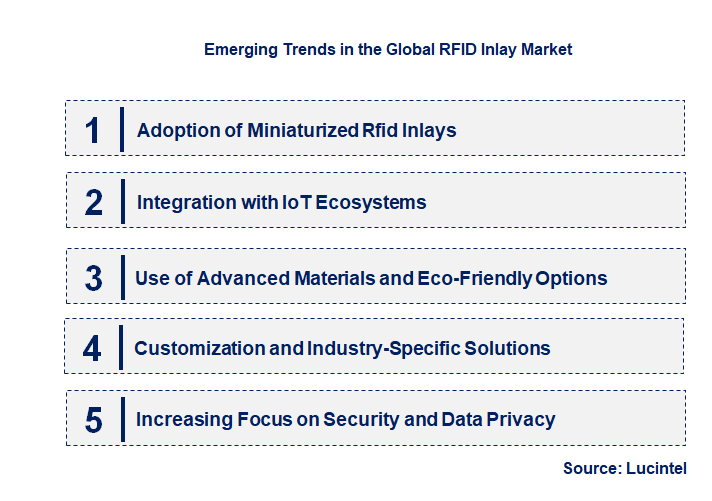 Emerging Trends in the Global RFID Inlay Market

1 Adoption of Miniaturized Rfid Inlays

2 Integration with IoT Ecosystems

3 Use of Advanced Materials and Eco-Friendly Options

4 Customization and Industry-Specific Solutions

5 Increasing Focus on Security and Data Privacy

Source: Lucintel